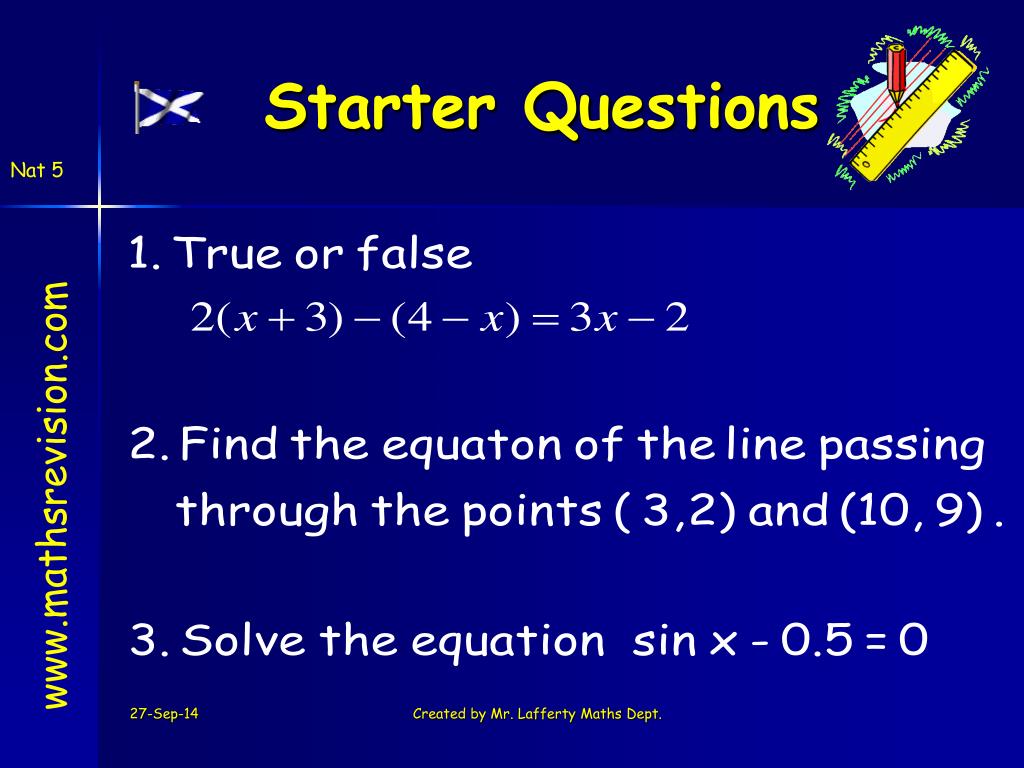 Starter Questions

Nat 5

www.mathsrevision.com

1. True or false

$2(x+3)-(4-x)=3x-2$

2. Find the equaton of the line passing through the points ( 3,2) and (10, 9) .

3. Solve the equation sin x - 0.5 = 0

27-Sep-14

Created by Mr. Lafferty Maths Dept.